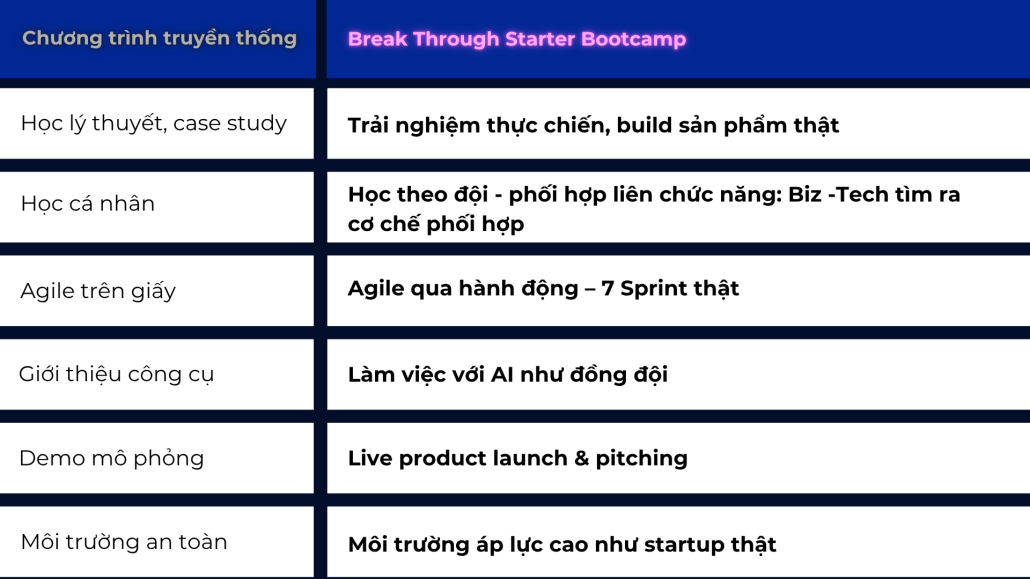 | Chương trình truyền thống | Break Through Starter Bootcamp |
|---|---|
| Học lý thuyết, case study | Trải nghiệm thực chiến, build sản phẩm thật |
| Học cá nhân | Học theo đội - phối hợp liên chức năng: Biz -Tech tìm ra cơ chế phối hợp |
| Agile trên giấy | Agile qua hành động – 7 Sprint thật |
| Giới thiệu công cụ | Làm việc với AI như đồng đội |
| Demo mô phỏng | Live product launch & pitching |
| Môi trường an toàn | Môi trường áp lực cao như startup thật |